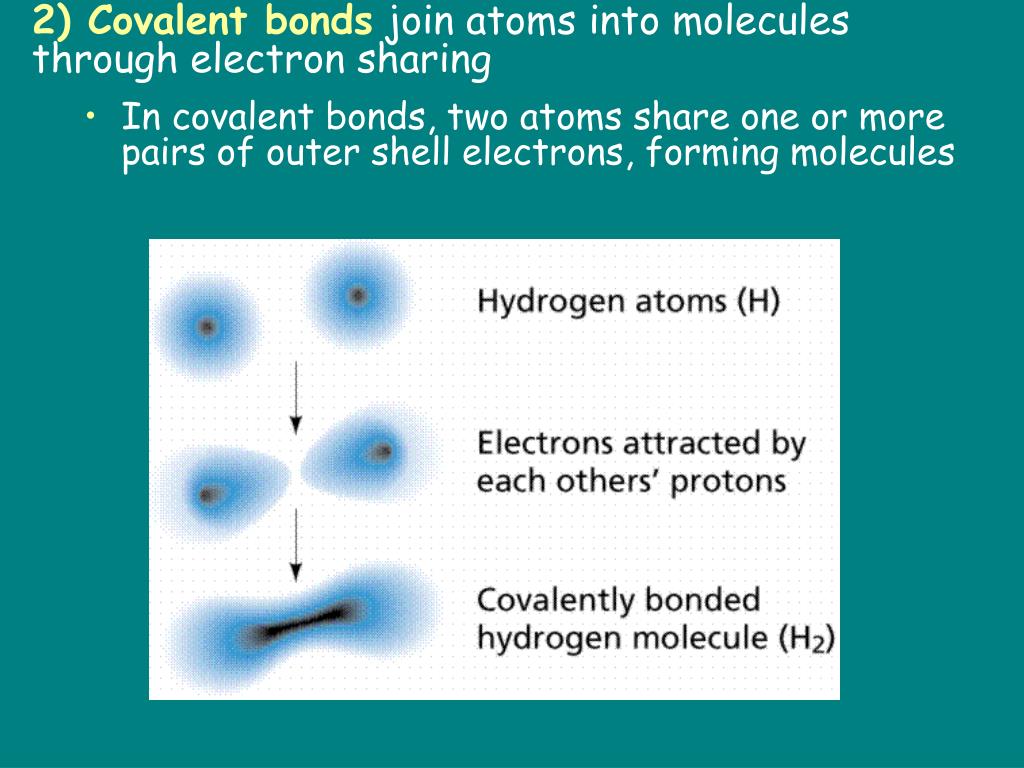 2) Covalent bonds join atoms into molecules through electron sharing

• In covalent bonds, two atoms share one or more pairs of outer shell electrons, forming molecules

Hydrogen atoms (H)

Electrons attracted by each others' protons

Covalently bonded hydrogen molecule ($H_2$)